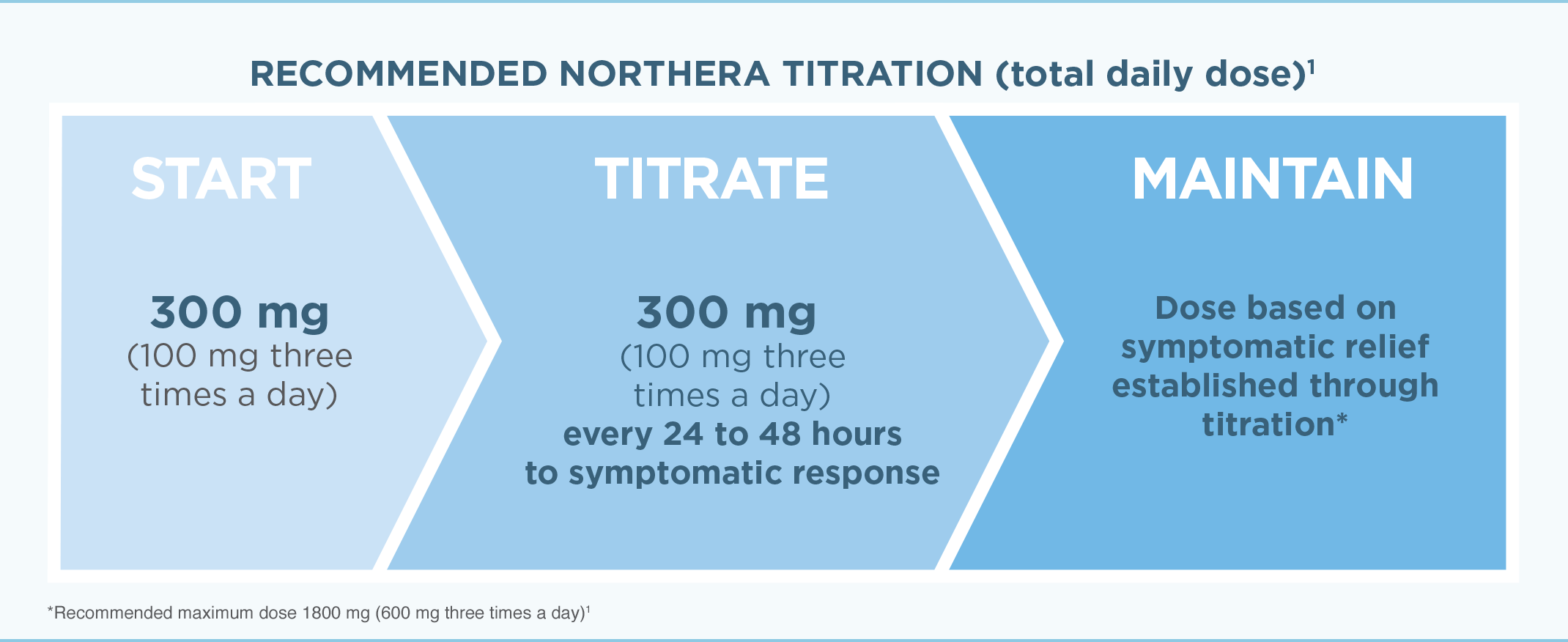 RECOMMENDED NORTHERA TITRATION (total daily dose)$^1$

START

300 mg
(100 mg three times a day)

TITRATE

300 mg
(100 mg three times a day)
every 24 to 48 hours to symptomatic response

MAINTAIN

Dose based on symptomatic relief established through titration*

*Recommended maximum dose 1800 mg (600 mg three times a day)$^1$